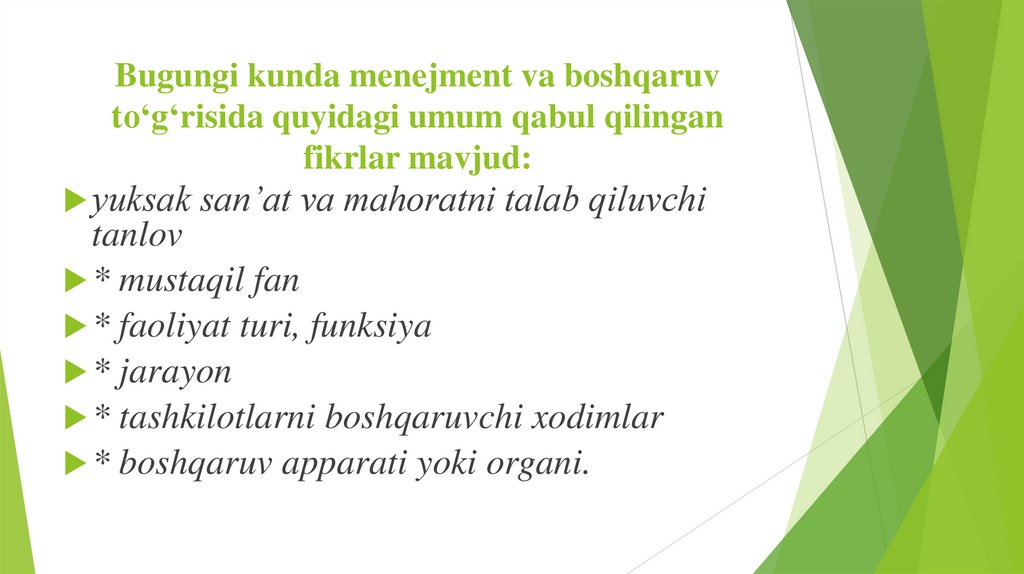 Bugungi kunda menejment va boshqaruv to‘g‘risida quyidagi umum qabul qilingan fikrlar mavjud:

yuksak san’at va mahoratni talab qiluvchi tanlov

* mustaqil fan

* faoliyat turi, funksiya

* jarayon

* tashkilotlarni boshqaruvchi xodimlar

* boshqaruv apparati yoki organi.